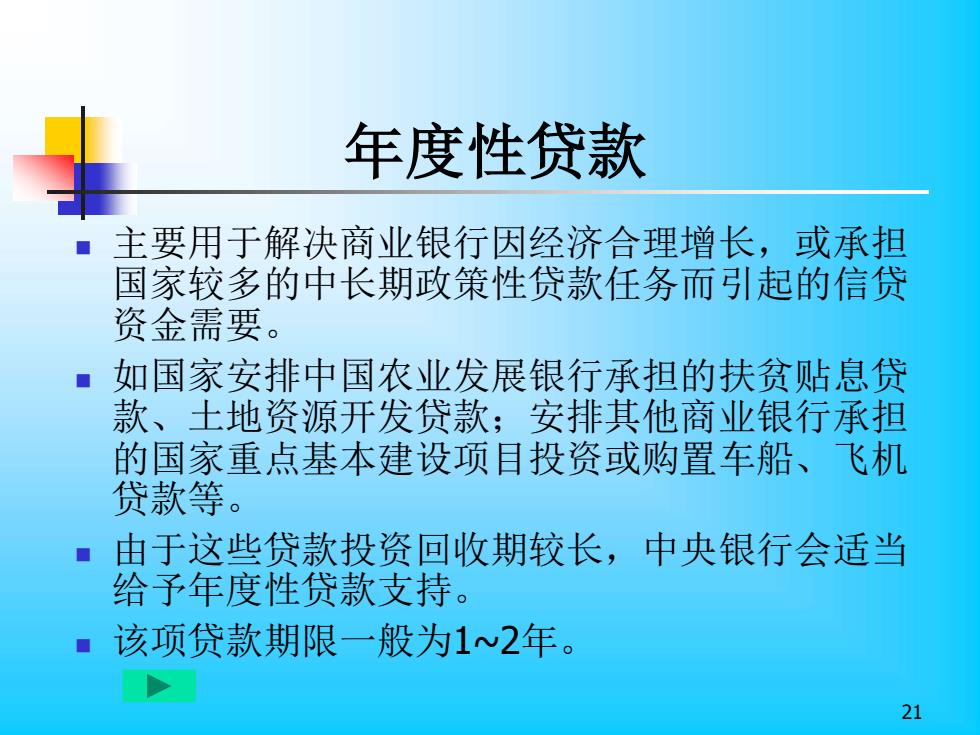 年度性贷款

- 主要用于解决商业银行因经济合理增长，或承担国家较多的中长期政策性贷款任务而引起的信贷资金需要。
- 如国家安排中国农业发展银行承担的扶贫贴息贷款、土地资源开发贷款；安排其他商业银行承担的国家重点基本建设项目投资或购置车船、飞机贷款等。
- 由于这些贷款投资回收期较长，中央银行会适当给予年度性贷款支持。
- 该项贷款期限一般为1~2年。

21